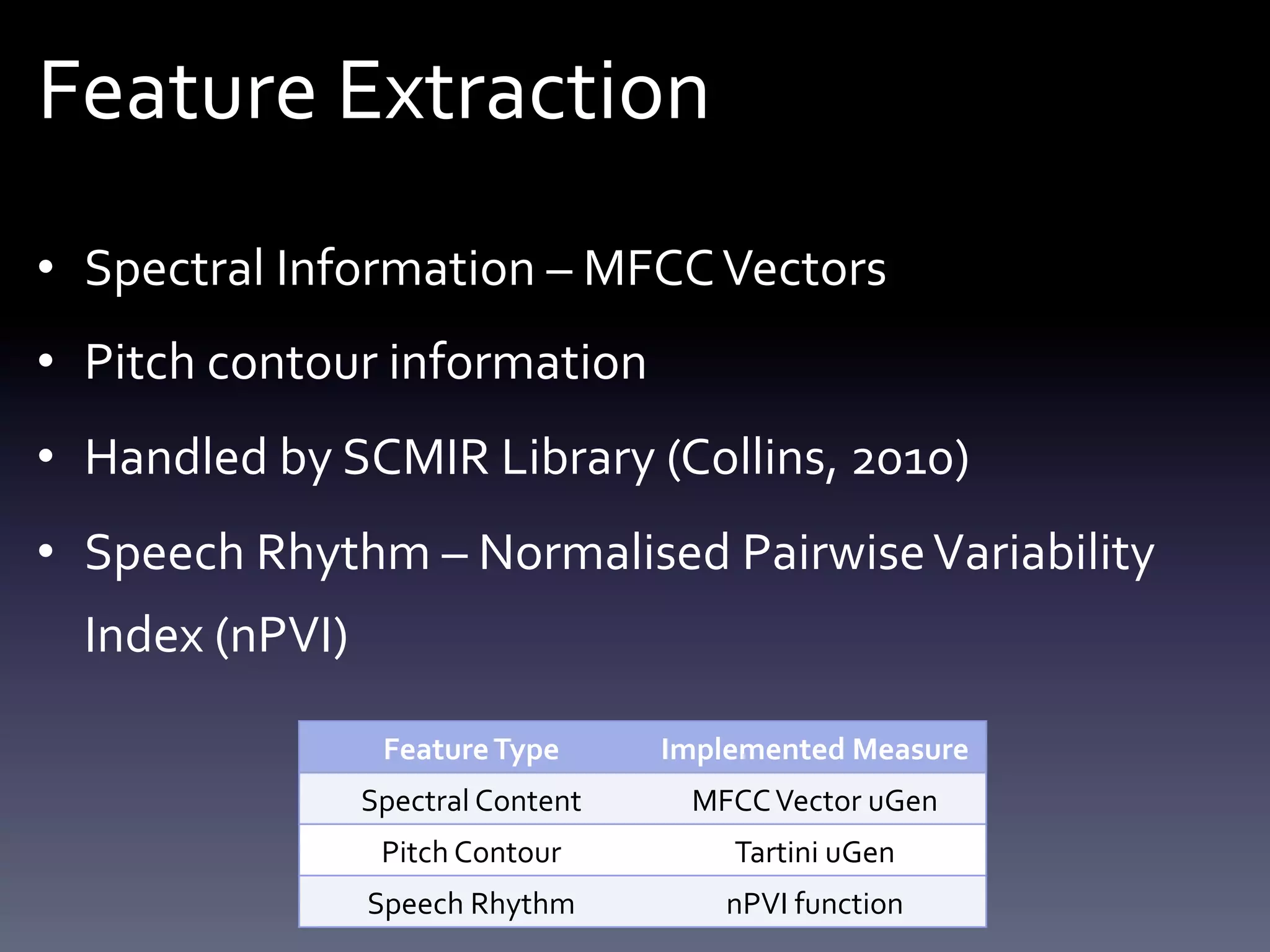 Feature Extraction

• Spectral Information – MFCC Vectors
• Pitch contour information
• Handled by SCMIR Library (Collins, 2010)
• Speech Rhythm – Normalised Pairwise Variability Index (nPVI)

| Feature Type | Implemented Measure |
|---|---|
| Spectral Content | MFCC Vector uGen |
| Pitch Contour | Tartini uGen |
| Speech Rhythm | nPVI function |